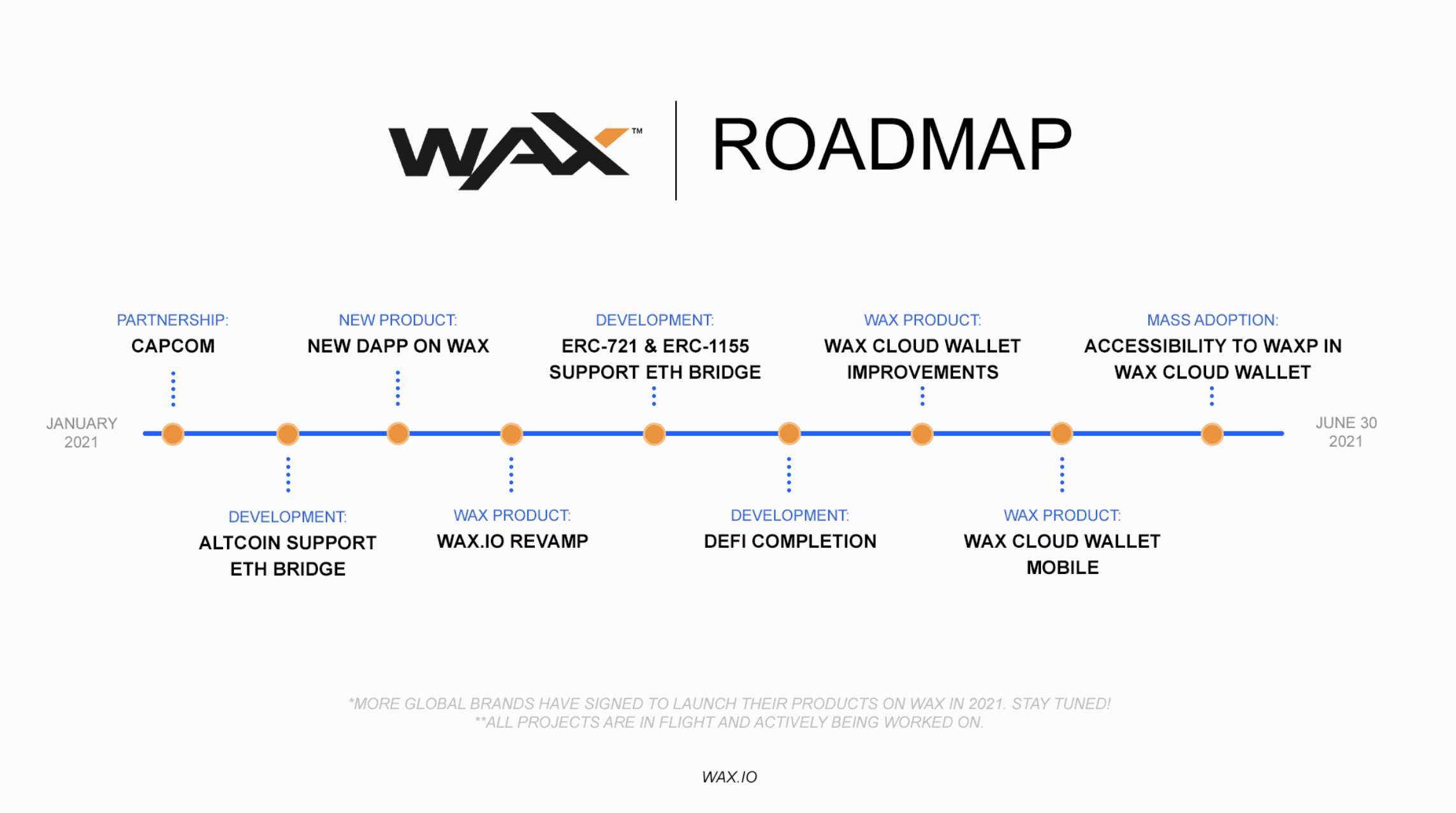 WAX™ ROADMAP

JANUARY 2021

PARTNERSHIP:
CAPCOM

DEVELOPMENT:
ALTCOIN SUPPORT ETH BRIDGE

NEW PRODUCT:
NEW DAPP ON WAX

WAX PRODUCT:
WAX.IO REVAMP

DEVELOPMENT:
ERC-721 & ERC-1155 SUPPORT ETH BRIDGE

DEVELOPMENT:
DEFI COMPLETION

WAX PRODUCT:
WAX CLOUD WALLET IMPROVEMENTS

WAX PRODUCT:
WAX CLOUD WALLET MOBILE

MASS ADOPTION:
ACCESSIBILITY TO WAXP IN WAX CLOUD WALLET

JUNE 30 2021

*MORE GLOBAL BRANDS HAVE SIGNED TO LAUNCH THEIR PRODUCTS ON WAX IN 2021. STAY TUNED!
**ALL PROJECTS ARE IN FLIGHT AND ACTIVELY BEING WORKED ON.

WAX.IO